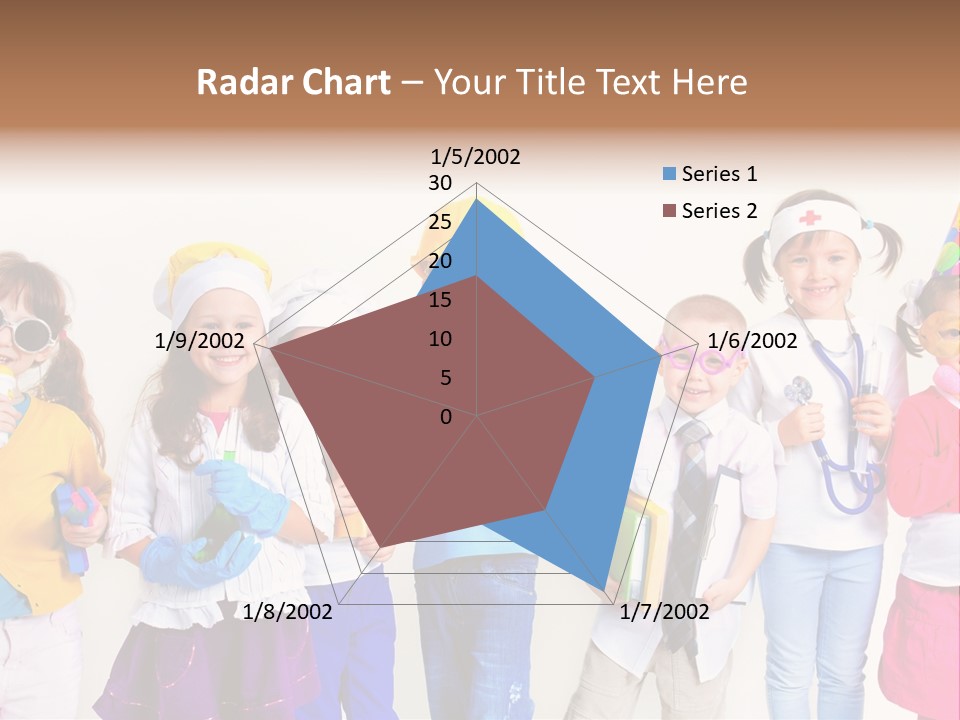 Radar Chart – Your Title Text Here

1/5/2002
30
25
20
15
10
5
0
1/6/2002
1/7/2002
1/8/2002
1/9/2002

Series 1
Series 2